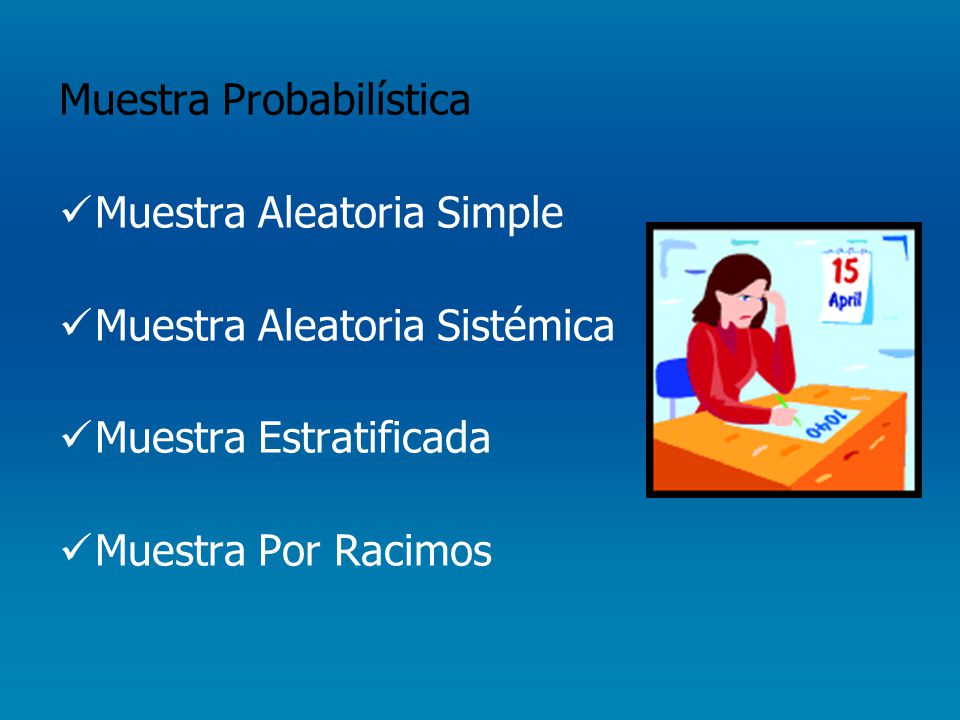 Muestra Probabilística

✓Muestra Aleatoria Simple

✓Muestra Aleatoria Sistémica

✓Muestra Estratificada

✓Muestra Por Racimos

15
April

1040